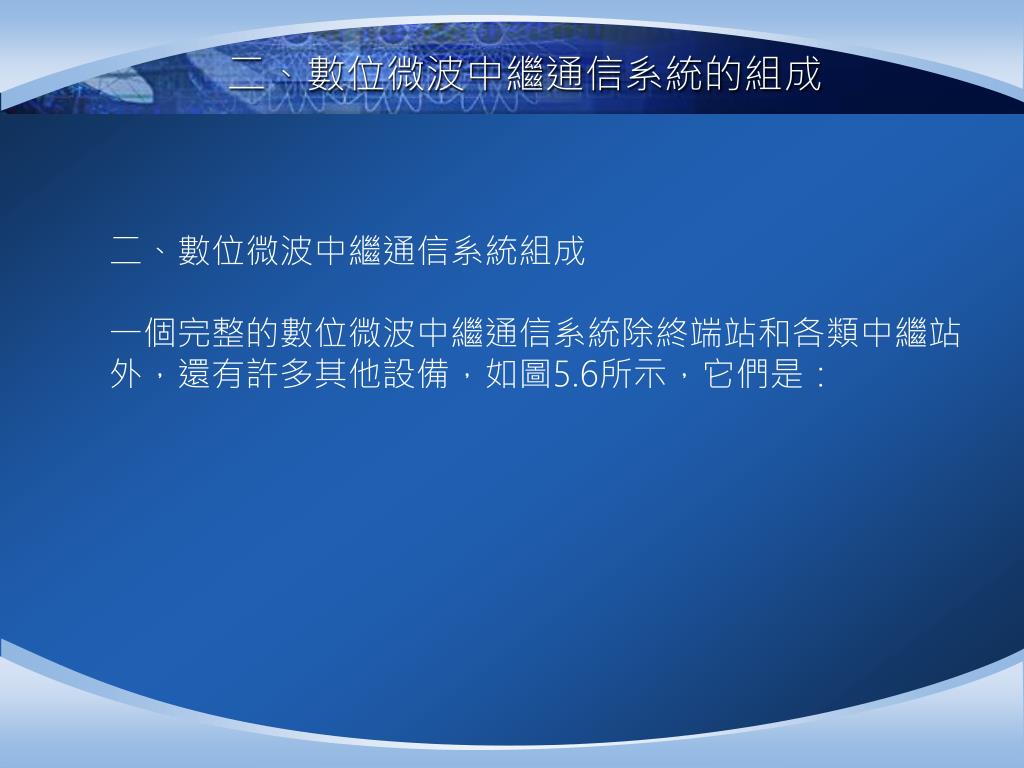 二、數位微波中繼通信系統的組成

二、數位微波中繼通信系統組成

一個完整的數位微波中繼通信系統除終端站和各類中繼站外，還有許多其他設備，如圖5.6所示，它們是：